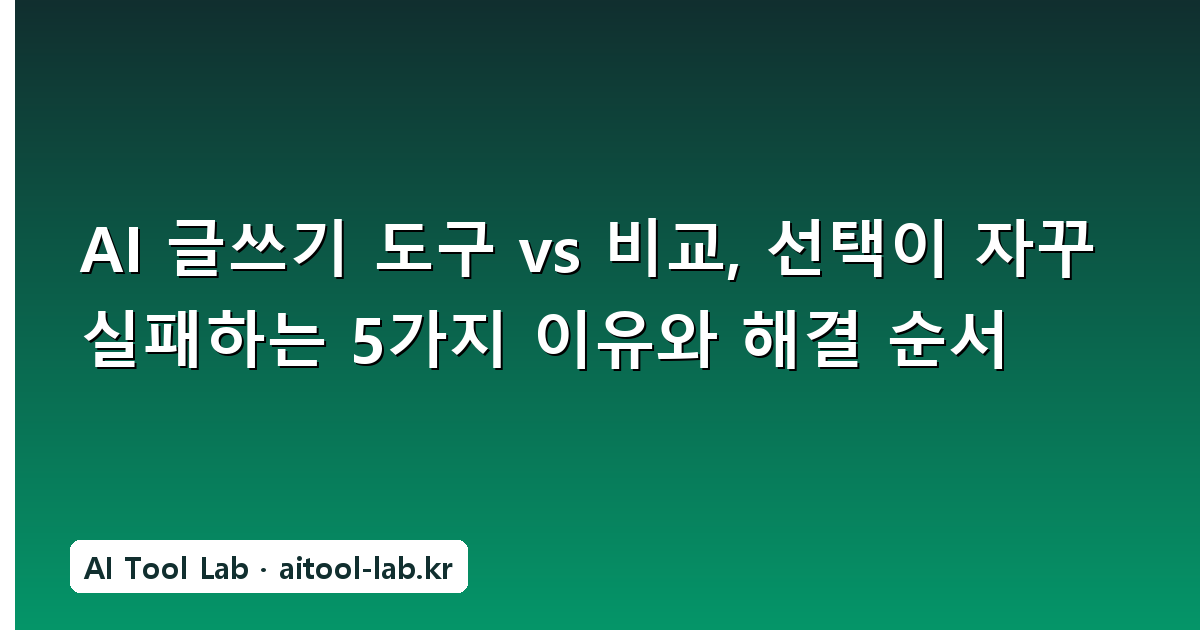 AI 글쓰기 도구 vs 비교, 선택이 자꾸 실패하는 5가지 이유와 해결 순서

AI Tool Lab · aitool-lab.kr